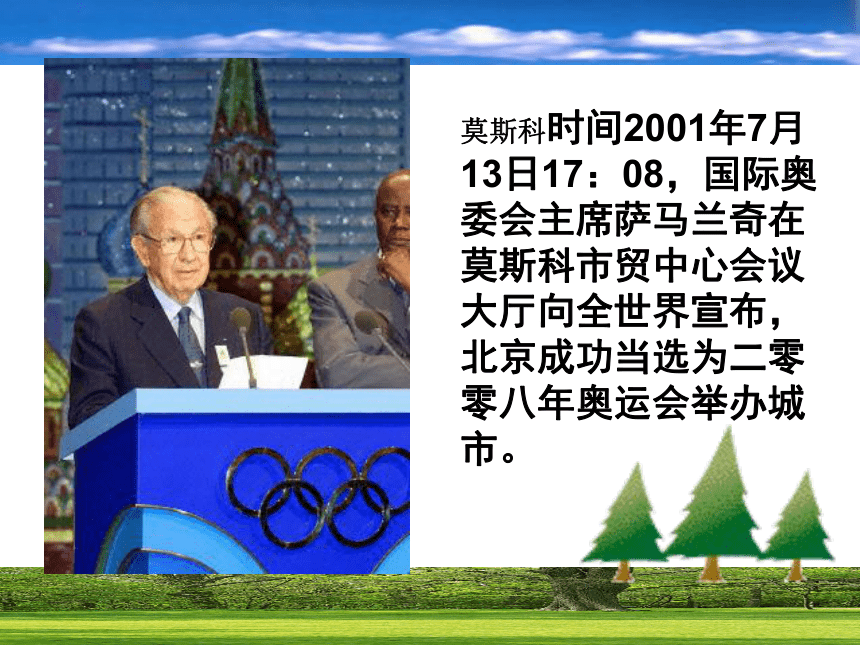 莫斯科时间2001年7月13日17：08，国际奥委会主席萨马兰奇在莫斯科市贸中心会议大厅向全世界宣布，北京成功当选为二零零八年奥运会举办城市。